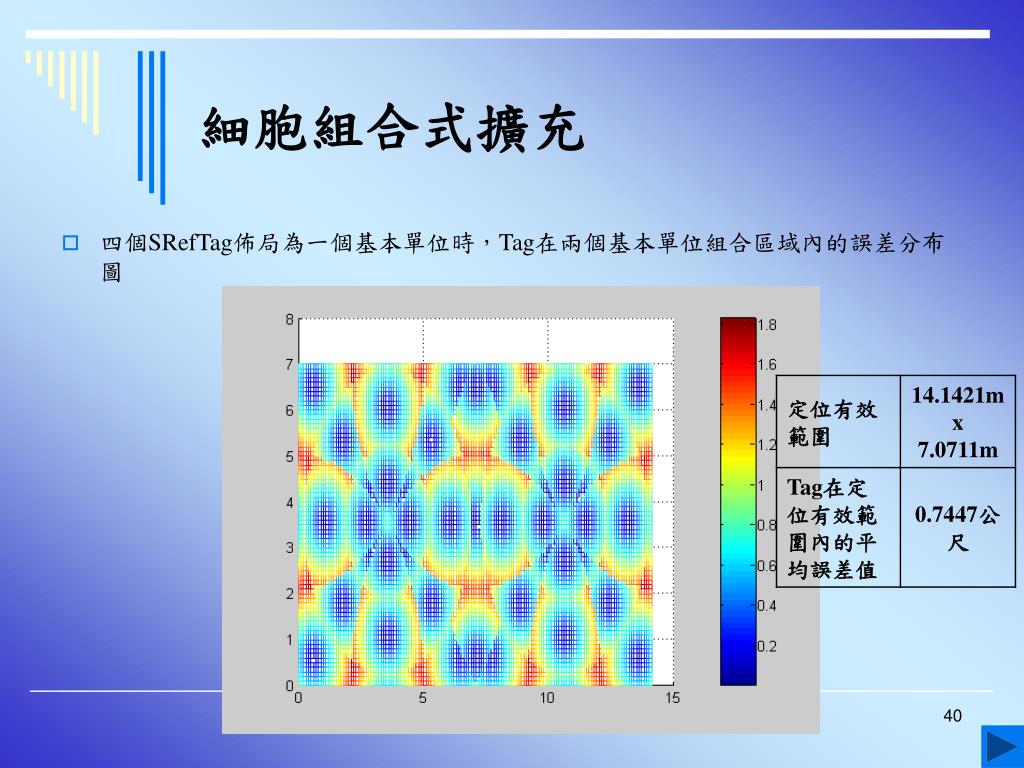 細胞組合式擴充

四個SRefTag佈局為一個基本單位時，Tag在兩個基本單位組合區域內的誤差分布圖

8
7
6
5
4
3
2
1
0
0 5 10 15

1.8
1.6
1.4
1.2
1
0.8
0.6
0.4
0.2

| 定位有效範圍 | 14.1421m x 7.0711m |
|---|---|
| Tag在定位有效範圍內的平均誤差值 | 0.7447公尺 |

40